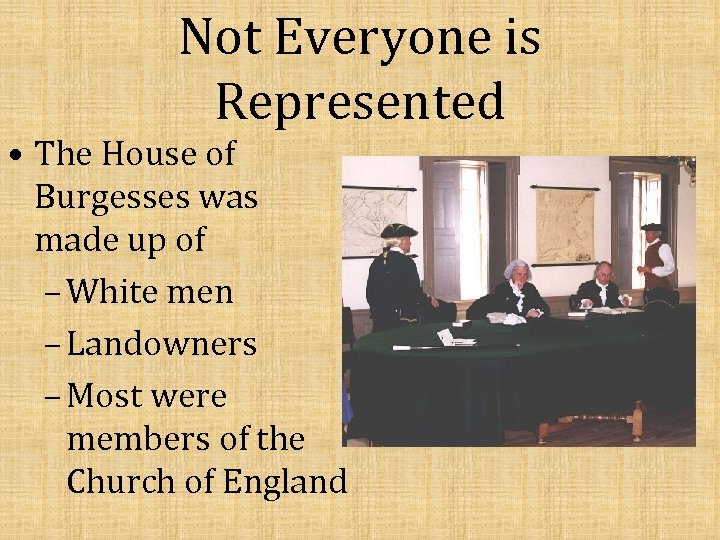 Not Everyone is Represented

• The House of Burgesses was made up of
– White men
– Landowners
– Most were members of the Church of England